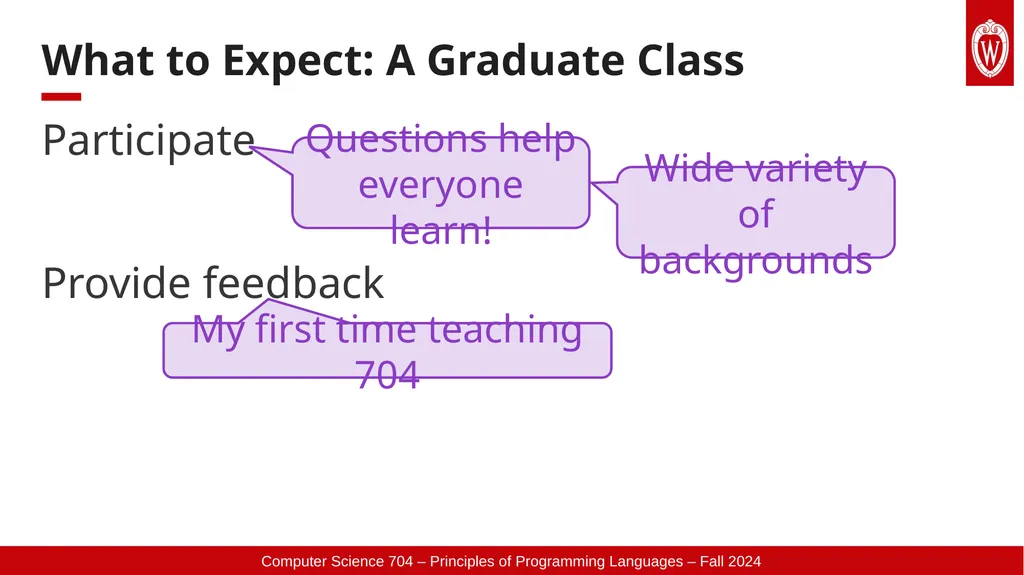 What to Expect: A Graduate Class

Participate

Questions help everyone learn!

Wide variety of backgrounds

Provide feedback

My first time teaching 704

Computer Science 704 – Principles of Programming Languages – Fall 2024